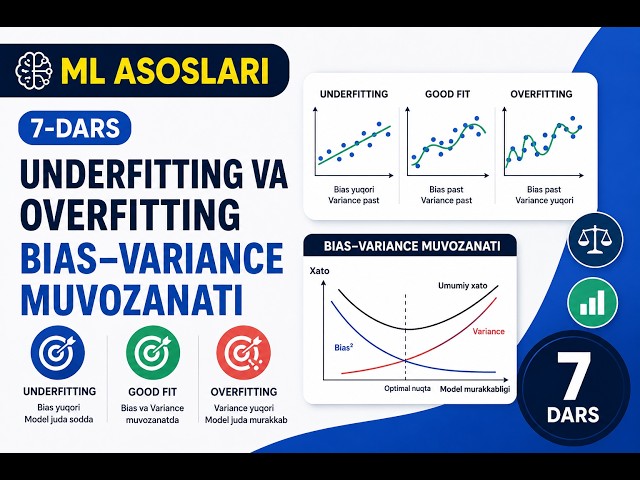 ML ASOSLARI

7-DARS

UNDERFITTING VA OVERFITTING

BIAS–VARIANCE MUVOZANATI

UNDERFITTING
Bias yuqori
Model juda sodda

GOOD FIT
Bias va Variance muvozanatda

OVERFITTING
Variance yuqori
Model juda murakkab

UNDERFITTING
Bias yuqori
Variance past

GOOD FIT
Bias past
Variance past

OVERFITTING
Bias past
Variance yuqori

BIAS–VARIANCE MUVOZANATI

Xato
Umumiy xato
Variance
Bias²
Optimal nuqta
Model murakkabligi

7
DARS